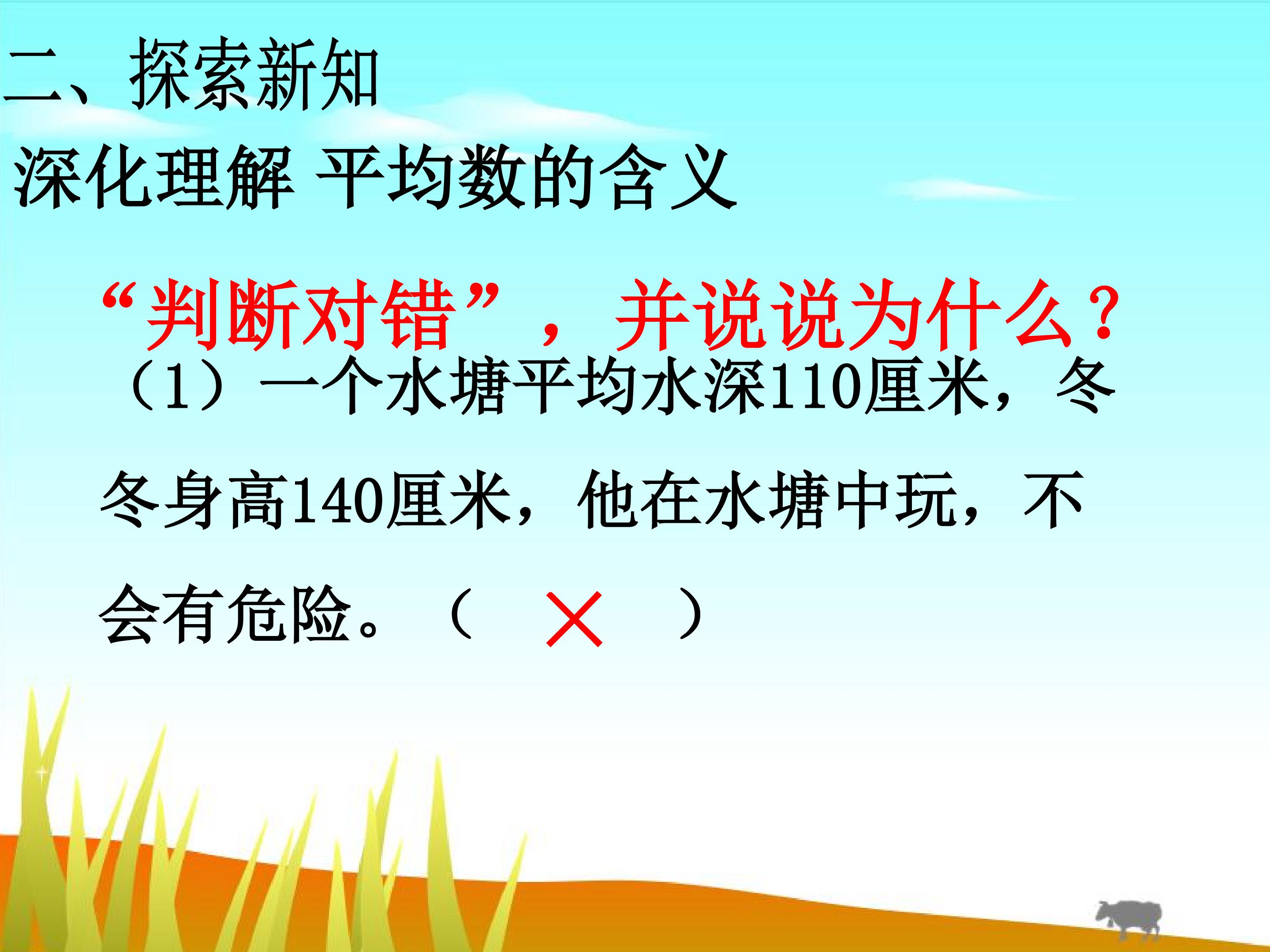 二、探索新知

深化理解 平均数的含义

“判断对错”，并说说为什么？

（1）一个水塘平均水深110厘米，冬冬身高140厘米，他在水塘中玩，不会有危险。（ × ）